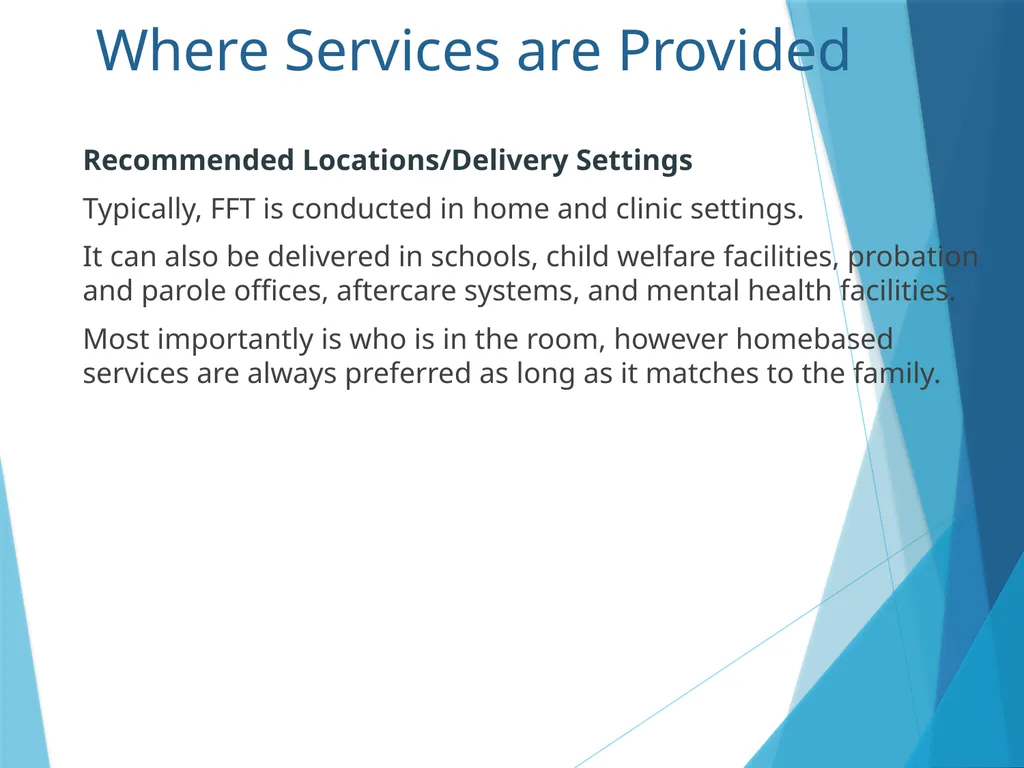 Where Services are Provided

Recommended Locations/Delivery Settings

Typically, FFT is conducted in home and clinic settings.

It can also be delivered in schools, child welfare facilities, probation and parole offices, aftercare systems, and mental health facilities.

Most importantly is who is in the room, however homebased services are always preferred as long as it matches to the family.